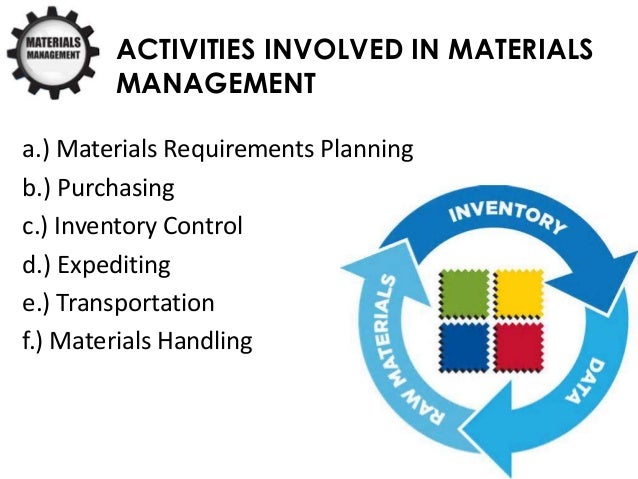 MATERIALS MANAGEMENT

ACTIVITIES INVOLVED IN MATERIALS MANAGEMENT

a.) Materials Requirements Planning
b.) Purchasing
c.) Inventory Control
d.) Expediting
e.) Transportation
f.) Materials Handling

INVENTORY
DATA
RAW MATERIALS